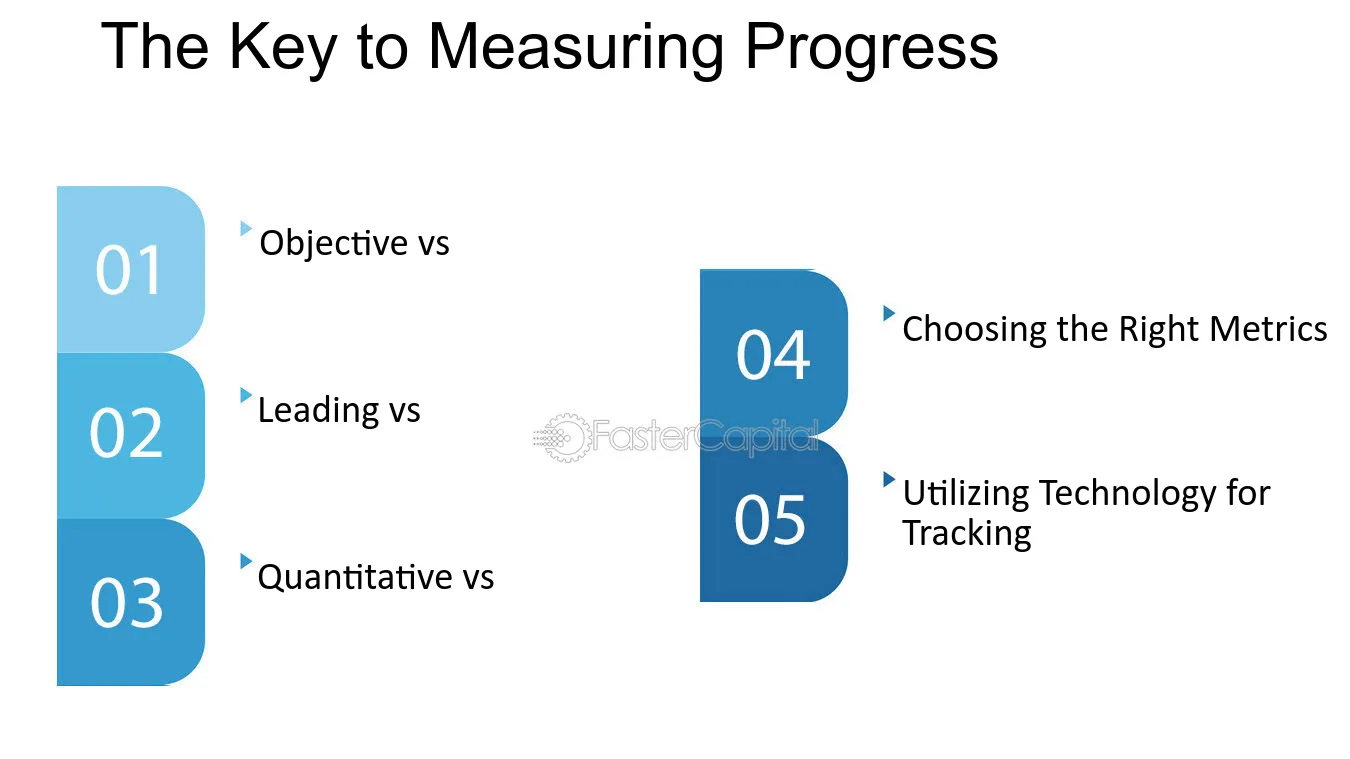 The Key to Measuring Progress

01

Objective vs

02

Leading vs

03

Quantitative vs

04

Choosing the Right Metrics

05

Utilizing Technology for Tracking

FasterCapital